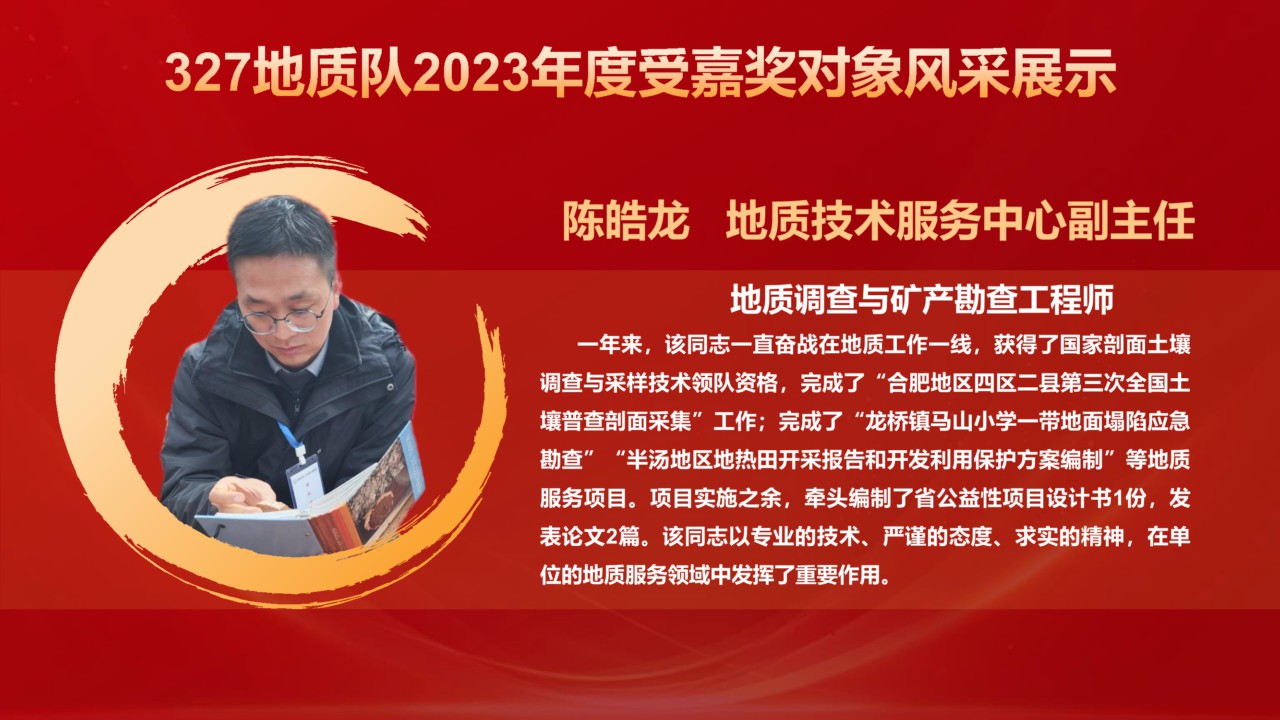 327地质队2023年度受嘉奖对象风采展示

陈皓龙　地质技术服务中心副主任

地质调查与矿产勘查工程师

一年来，该同志一直奋战在地质工作一线，获得了国家剖面土壤调查与采样技术领队资格，完成了“合肥地区四区二县第三次全国土壤普查剖面采集”工作；完成了“龙桥镇马山小学一带地面塌陷应急勘查”“半汤地区地热田开采报告和开发利用保护方案编制”等地质服务项目。项目实施之余，牵头编制了省公益性项目设计书1份，发表论文2篇。该同志以专业的技术、严谨的态度、求实的精神，在单位的地质服务领域中发挥了重要作用。